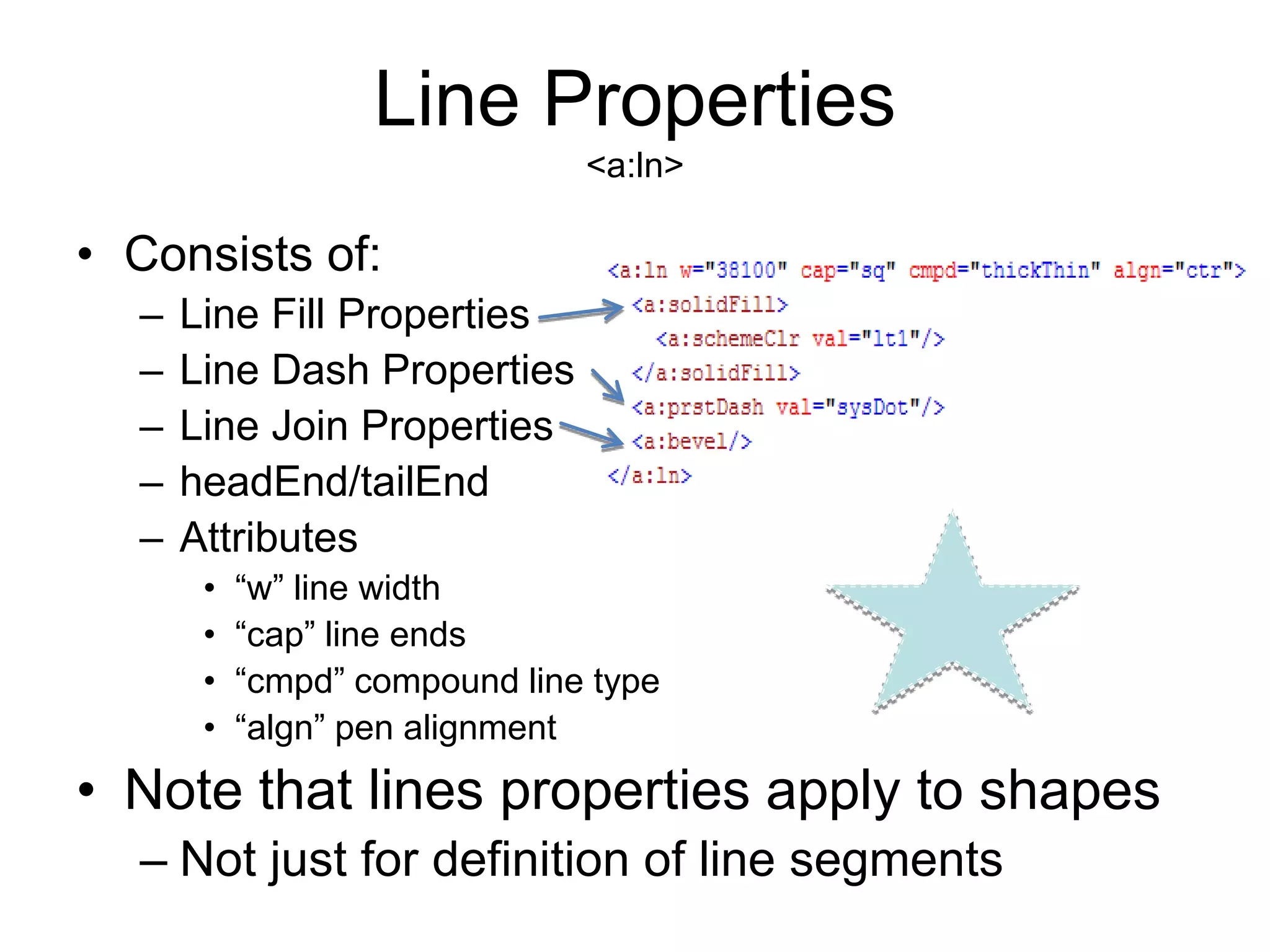 Line Properties
<a:ln>

• Consists of:
– Line Fill Properties
– Line Dash Properties
– Line Join Properties
– headEnd/tailEnd
– Attributes
• “w” line width
• “cap” line ends
• “cmpd” compound line type
• “algn” pen alignment

<a:ln w="38100" cap="sq" cmpd="thickThin" algn="ctr">
<a:solidFill>
<a:schemeClr val="lt1"/>
</a:solidFill>
<a:prstDash val="sysDot"/>
<a:bevel/>
</a:ln>

• Note that lines properties apply to shapes
– Not just for definition of line segments